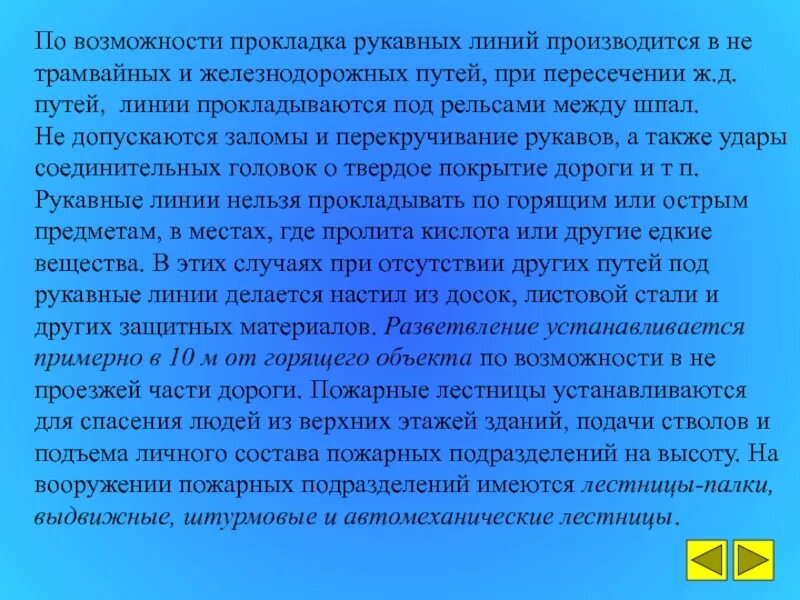 По возможности прокладка рукавных линий производится в не трамвайных и железнодорожных путей, при пересечении ж.д. путей, линии прокладываются под рельсами между шпал.
Не допускаются заломы и перекручивание рукавов, а также удары соединительных головок о твердое покрытие дороги и т п.
Рукавные линии нельзя прокладывать по горящим или острым предметам, в местах, где пролита кислота или другие едкие вещества. В этих случаях при отсутствии других путей под рукавные линии делается настил из досок, листовой стали и других защитных материалов. Разветвление устанавливается примерно в 10 м от горящего объекта по возможности в не проезжей части дороги. Пожарные лестницы устанавливаются для спасения людей из верхних этажей зданий, подачи стволов и подъема личного состава пожарных подразделений на высоту. На вооружении пожарных подразделений имеются лестницы-палки, выдвижные, штурмовые и автомеханические лестницы.